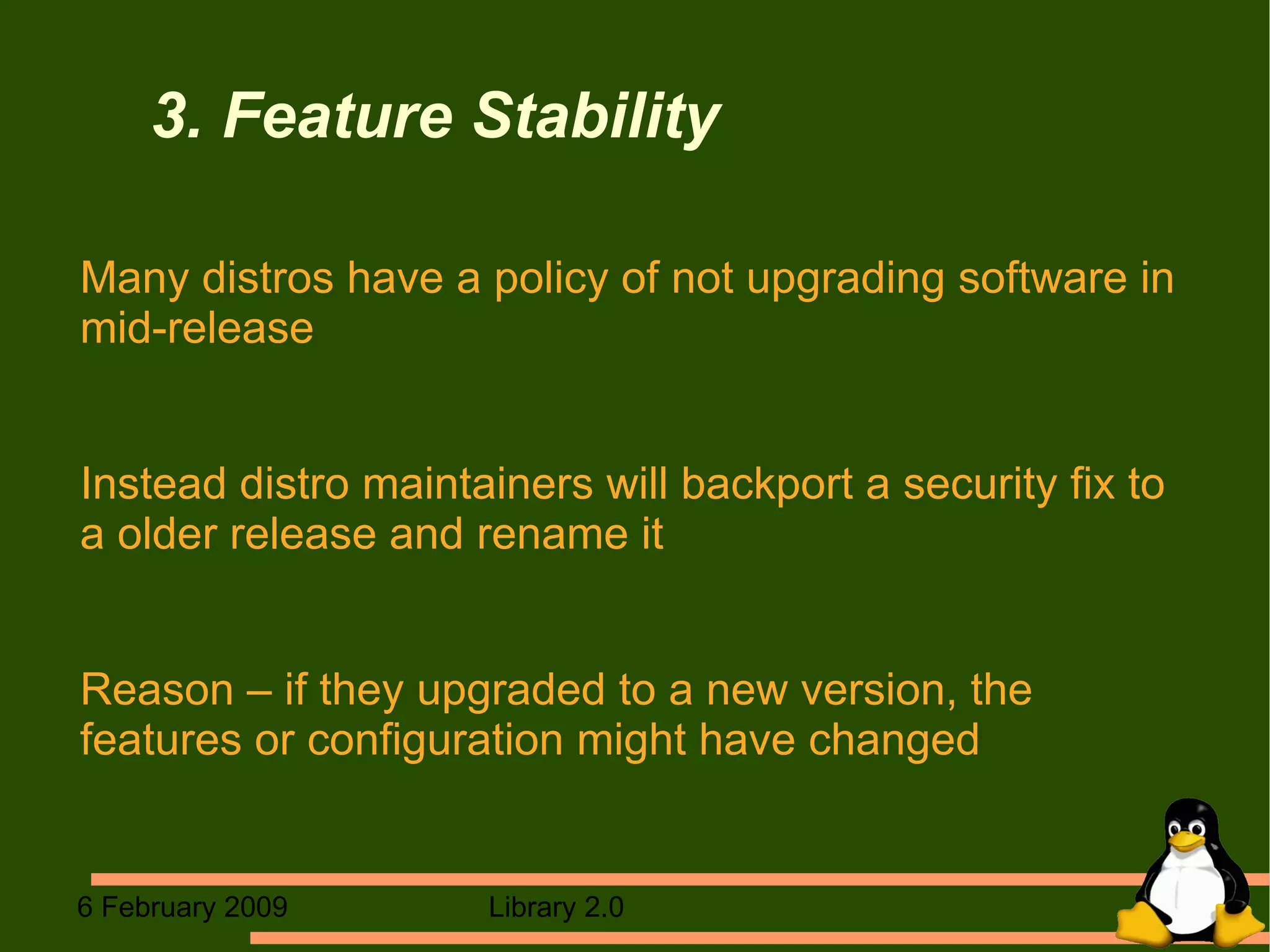 3. Feature Stability

Many distros have a policy of not upgrading software in mid-release

Instead distro maintainers will backport a security fix to a older release and rename it

Reason – if they upgraded to a new version, the features or configuration might have changed

6 February 2009

Library 2.0